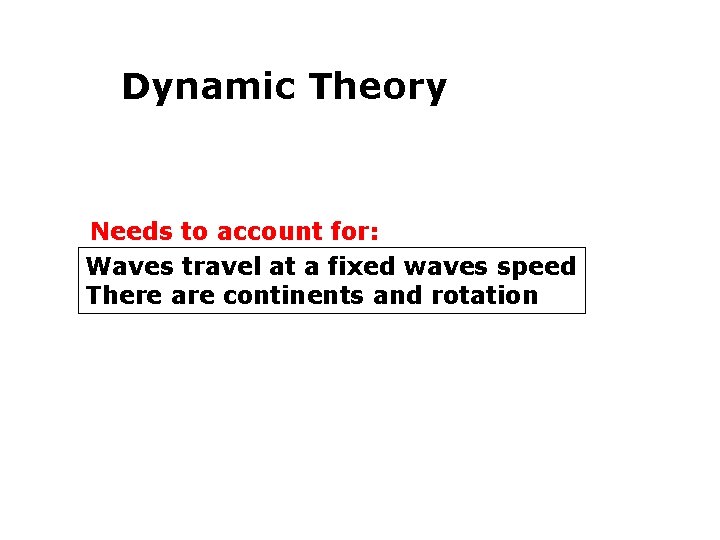 Dynamic Theory

Needs to account for:

Waves travel at a fixed waves speed
There are continents and rotation